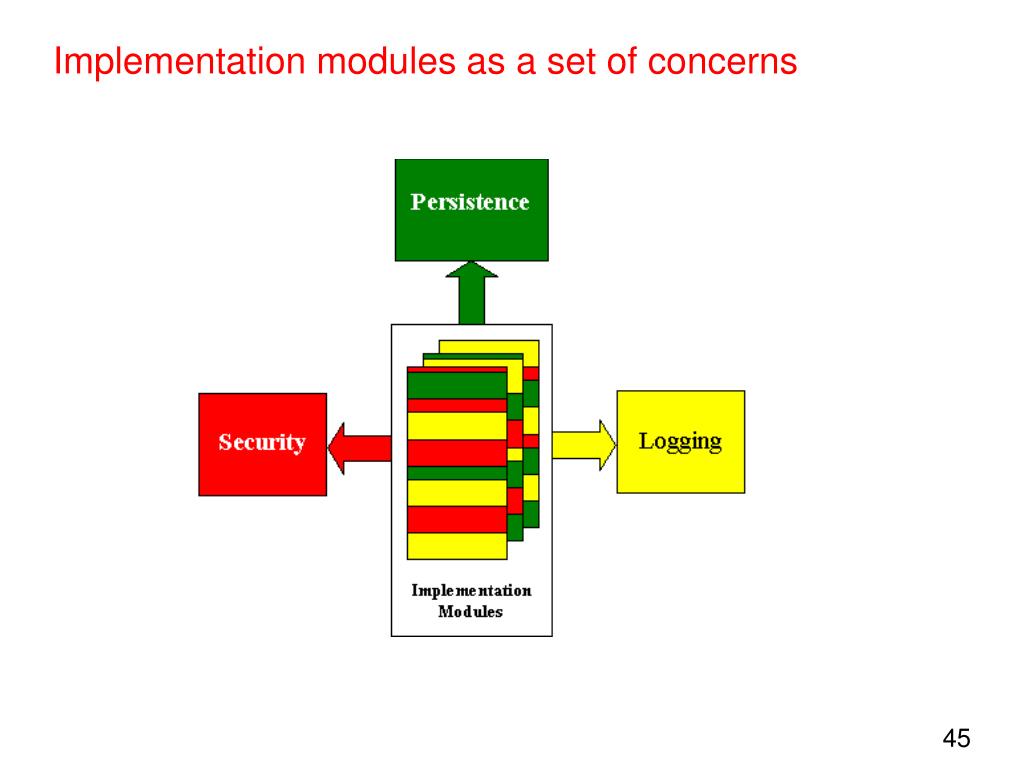 Implementation modules as a set of concerns

Persistence

Security

Logging

Implementation Modules

45